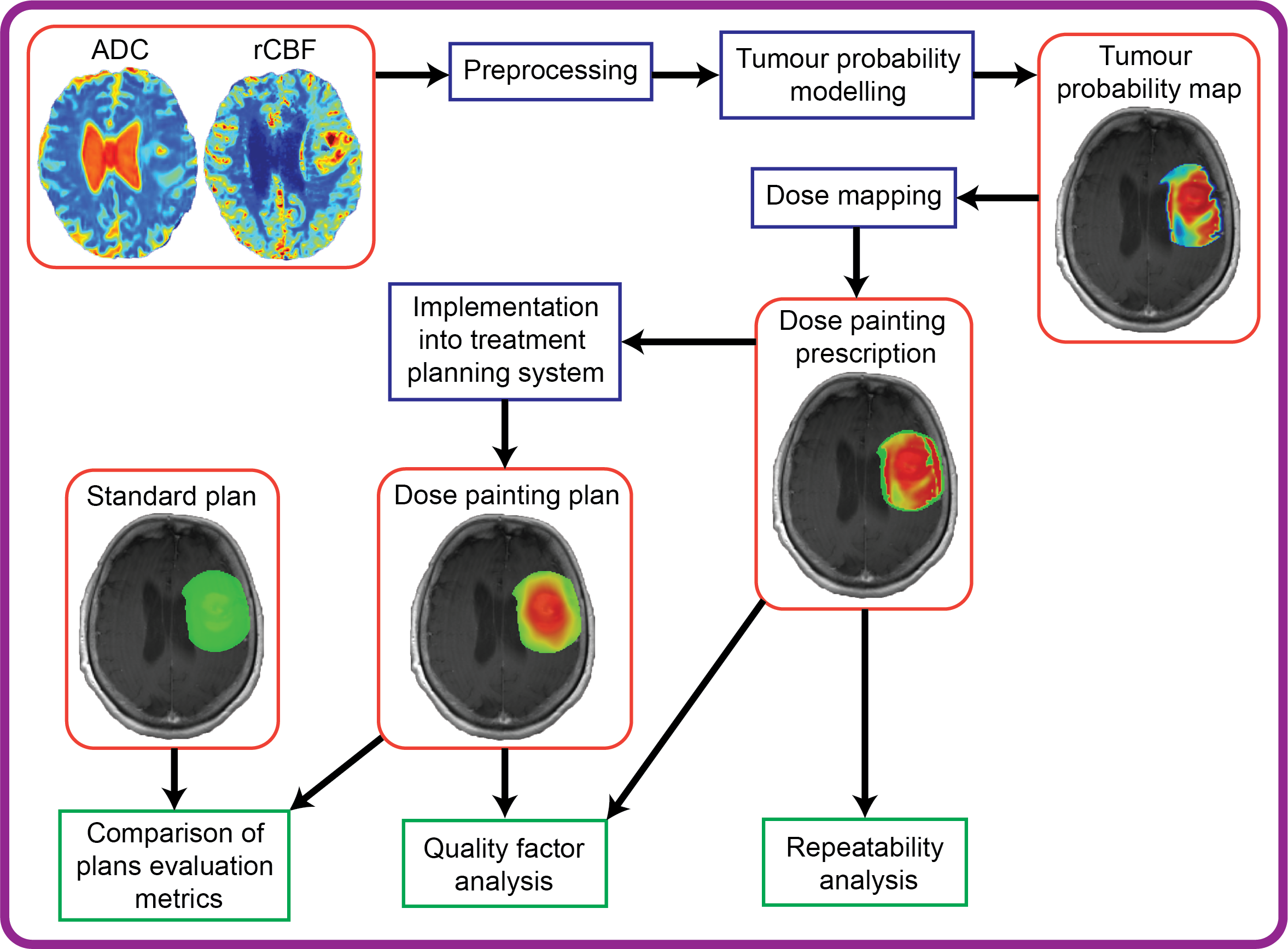 ADC

rCBF

Preprocessing

Tumour probability modelling

Tumour probability map

Dose mapping

Dose painting prescription

Implementation into treatment planning system

Standard plan

Dose painting plan

Comparison of plans evaluation metrics

Quality factor analysis

Repeatability analysis